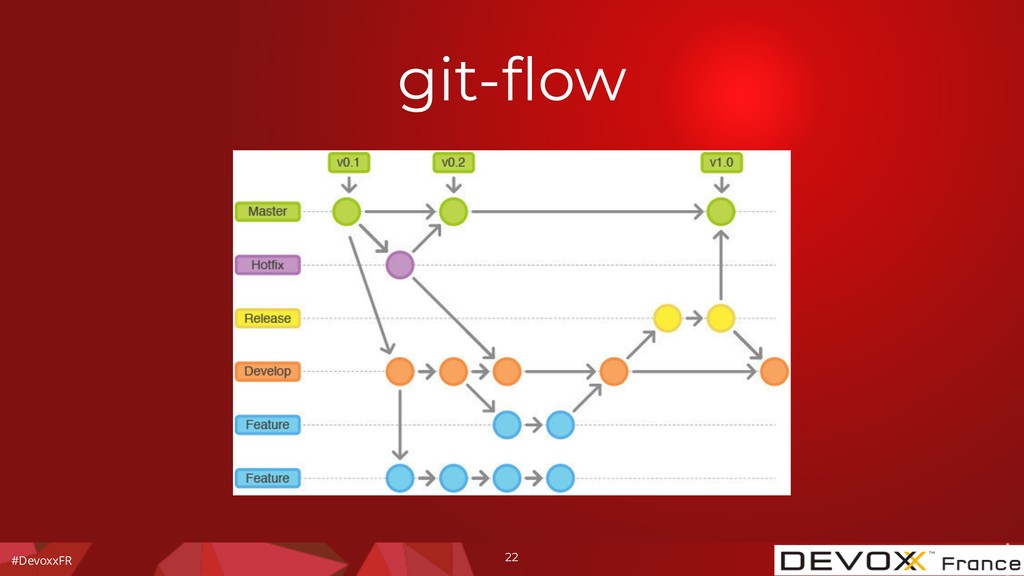 git-flow

v0.1
v0.2
v1.0
Master
Hotfix
Release
Develop
Feature
Feature

#DevoxxFR
22
DEVOXX™ France